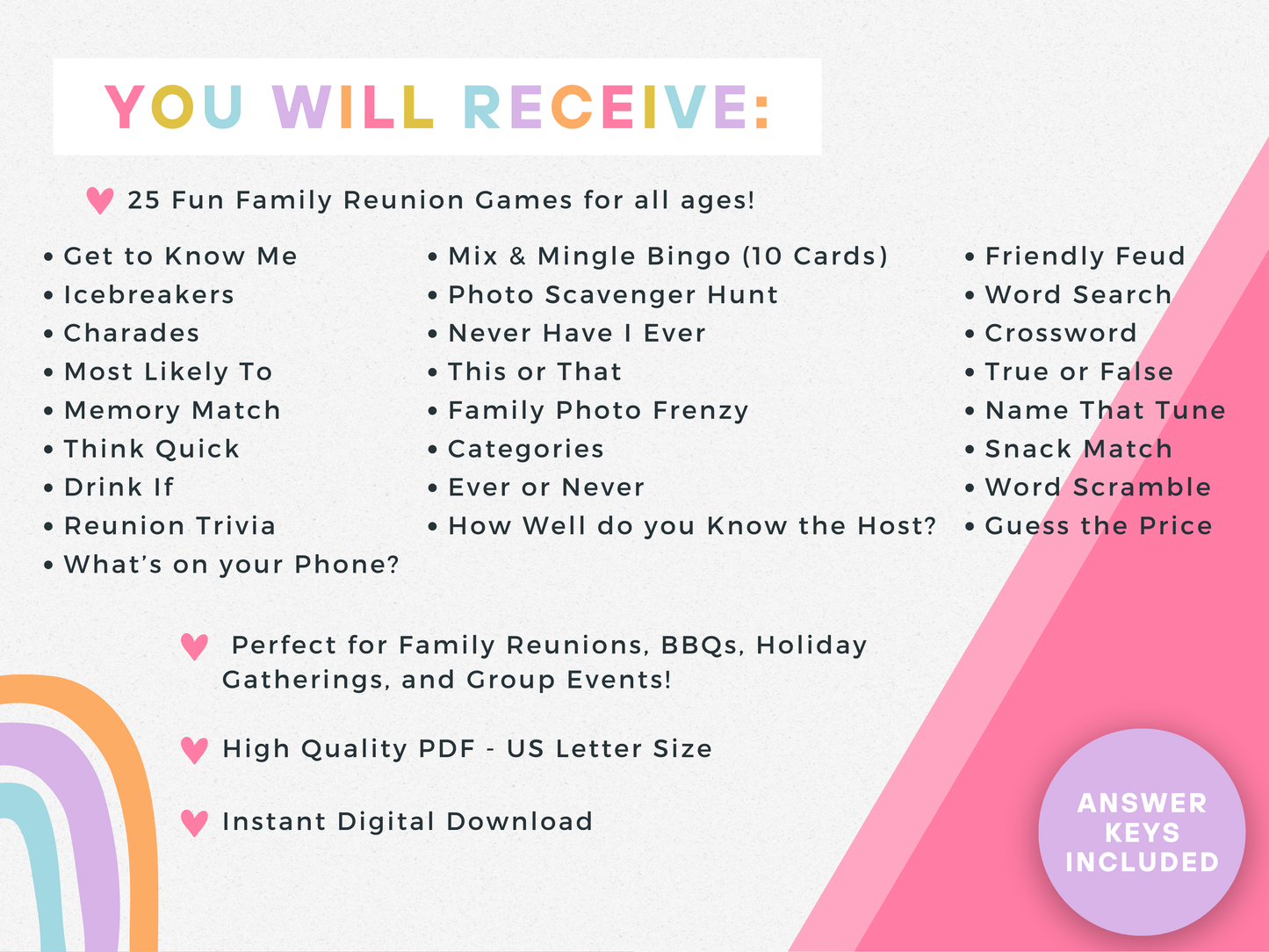 YOU WILL RECEIVE:

25 Fun Family Reunion Games for all ages!

• Get to Know Me
• Icebreakers
• Charades
• Most Likely To
• Memory Match
• Think Quick
• Drink If
• Reunion Trivia
• What's on your Phone?

• Mix & Mingle Bingo (10 Cards)
• Photo Scavenger Hunt
• Never Have I Ever
• This or That
• Family Photo Frenzy
• Categories
• Ever or Never
• How Well do you Know the Host?

• Friendly Feud
• Word Search
• Crossword
• True or False
• Name That Tune
• Snack Match
• Word Scramble
• Guess the Price

Perfect for Family Reunions, BBQs, Holiday Gatherings, and Group Events!

High Quality PDF - US Letter Size

Instant Digital Download

ANSWER KEYS INCLUDED